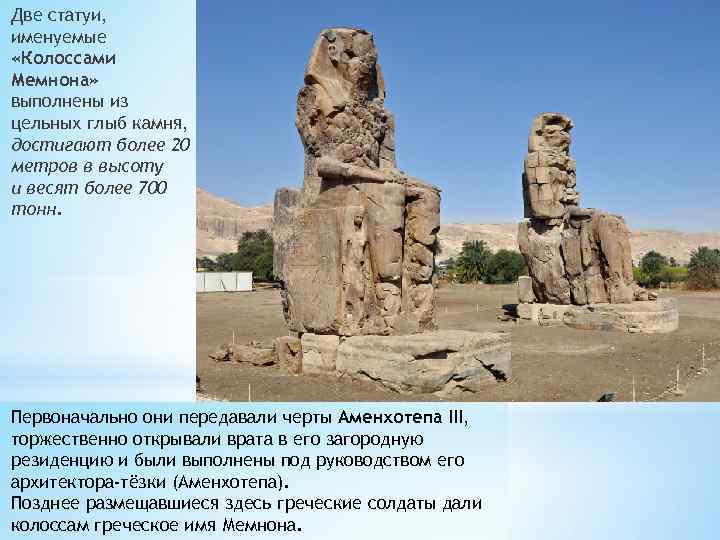 Две статуи, именуемые «Колоссами Мемнона» выполнены из цельных глыб камня, достигают более 20 метров в высоту и весят более 700 тонн.

Первоначально они передавали черты Аменхотепа III, торжественно открывали врата в его загородную резиденцию и были выполнены под руководством его архитектора-тёзки (Аменхотепа).
Позднее размещавшиеся здесь греческие солдаты дали колоссам греческое имя Мемнона.